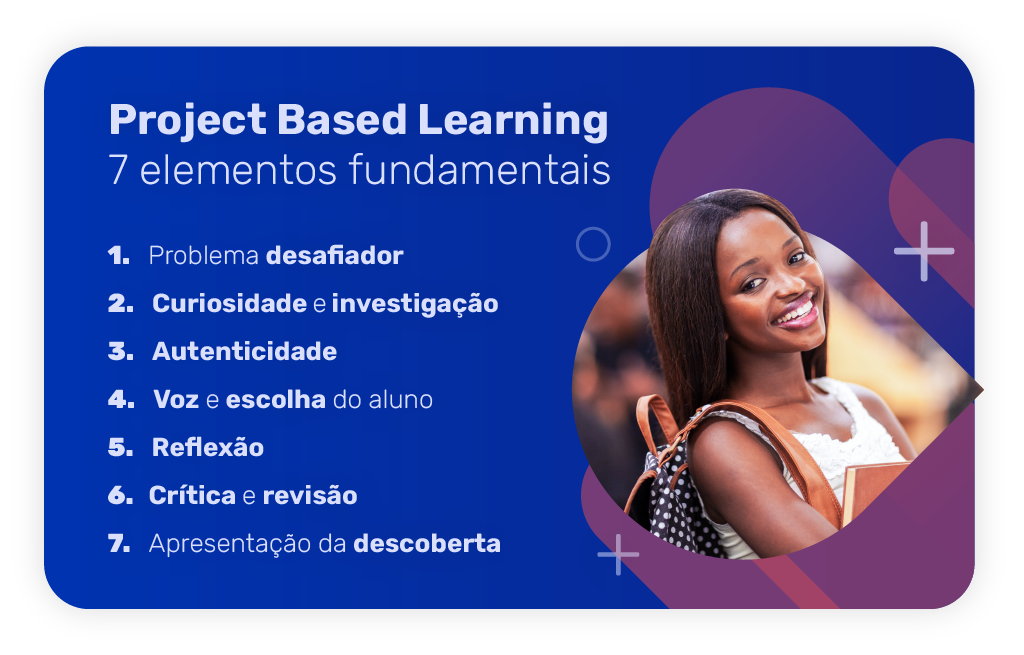 Project Based Learning
7 elementos fundamentais

1. Problema desafiador
2. Curiosidade e investigação
3. Autenticidade
4. Voz e escolha do aluno
5. Reflexão
6. Crítica e revisão
7. Apresentação da descoberta